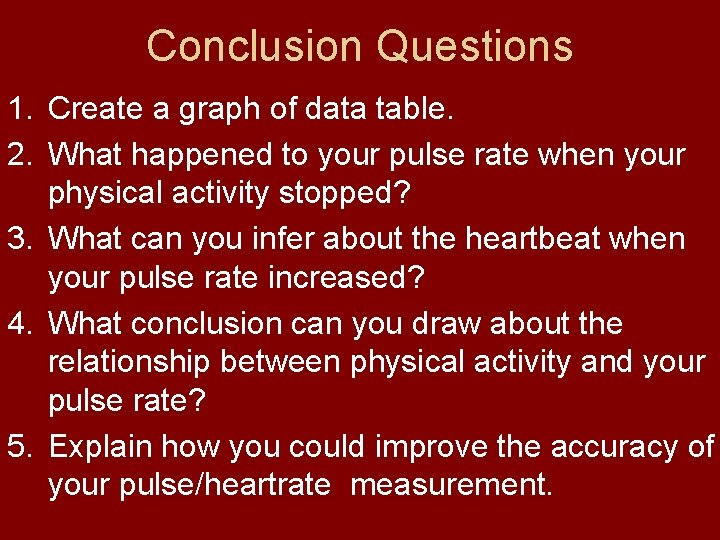 Conclusion Questions

1. Create a graph of data table.
2. What happened to your pulse rate when your physical activity stopped?
3. What can you infer about the heartbeat when your pulse rate increased?
4. What conclusion can you draw about the relationship between physical activity and your pulse rate?
5. Explain how you could improve the accuracy of your pulse/heartrate measurement.